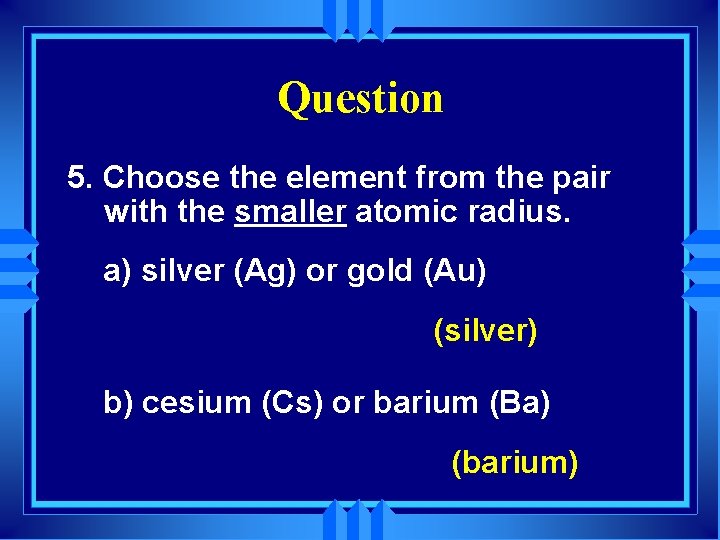 Question

5. Choose the element from the pair with the smaller atomic radius.

a) silver (Ag) or gold (Au)

(silver)

b) cesium (Cs) or barium (Ba)

(barium)